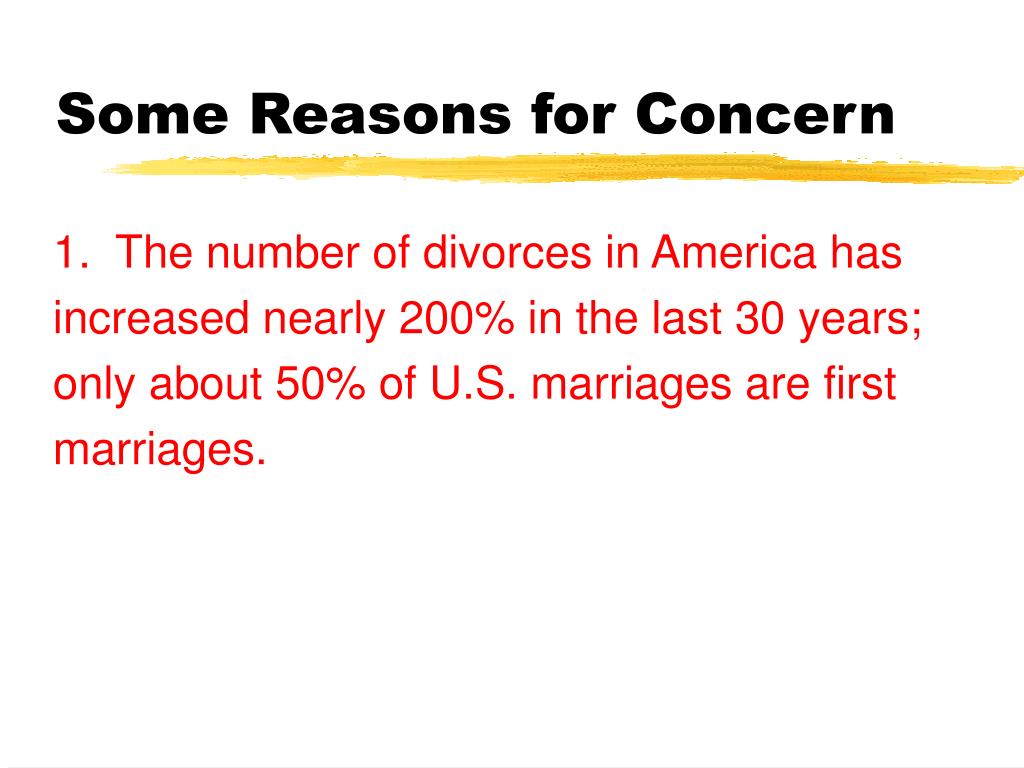 Some Reasons for Concern

1. The number of divorces in America has increased nearly 200% in the last 30 years; only about 50% of U.S. marriages are first marriages.